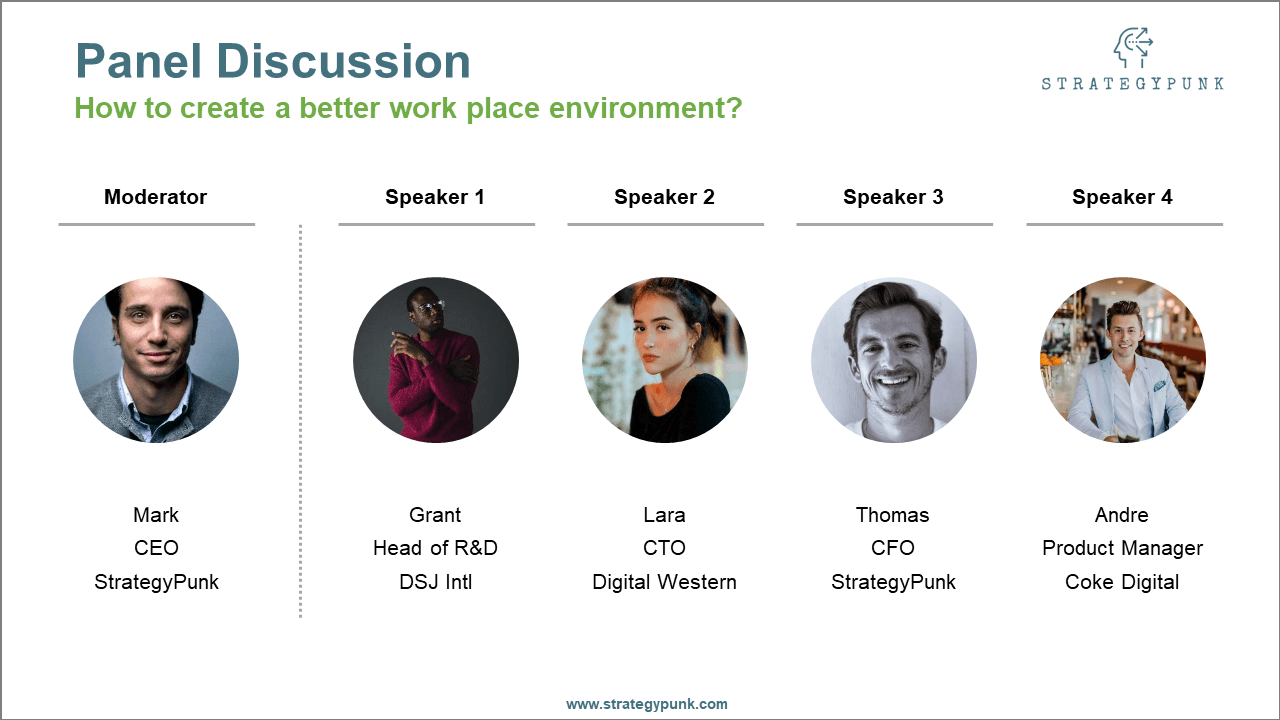 Panel Discussion
How to create a better work place environment?

STRATEGYPUNK

Moderator

Mark
CEO
StrategyPunk

Speaker 1

Grant
Head of R&D
DSJ Intl

Speaker 2

Lara
CTO
Digital Western

Speaker 3

Thomas
CFO
StrategyPunk

Speaker 4

Andre
Product Manager
Coke Digital

www.strategypunk.com